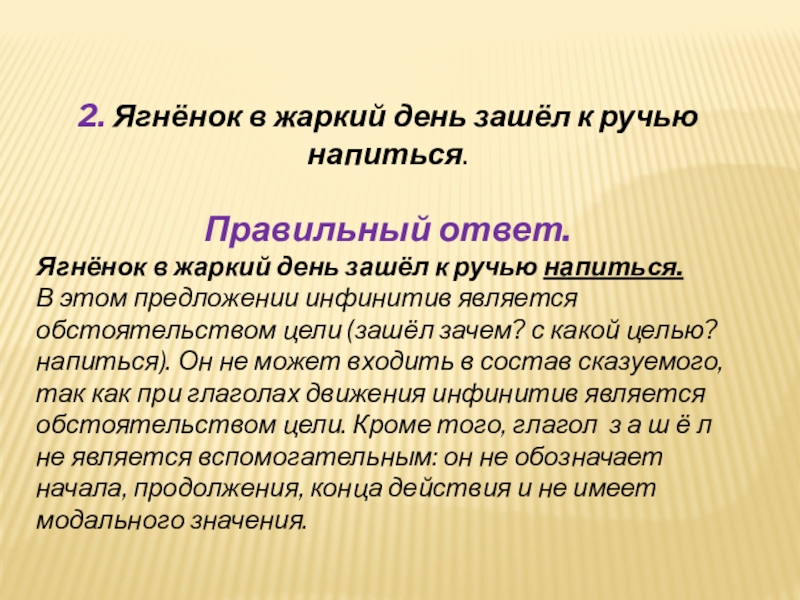 2. Ягнёнок в жаркий день зашёл к ручью напиться.

Правильный ответ.

Ягнёнок в жаркий день зашёл к ручью напиться.
В этом предложении инфинитив является обстоятельством цели (зашёл зачем? с какой целью? напиться). Он не может входить в состав сказуемого, так как при глаголах движения инфинитив является обстоятельством цели. Кроме того, глагол з а ш ё л не является вспомогательным: он не обозначает начала, продолжения, конца действия и не имеет модального значения.